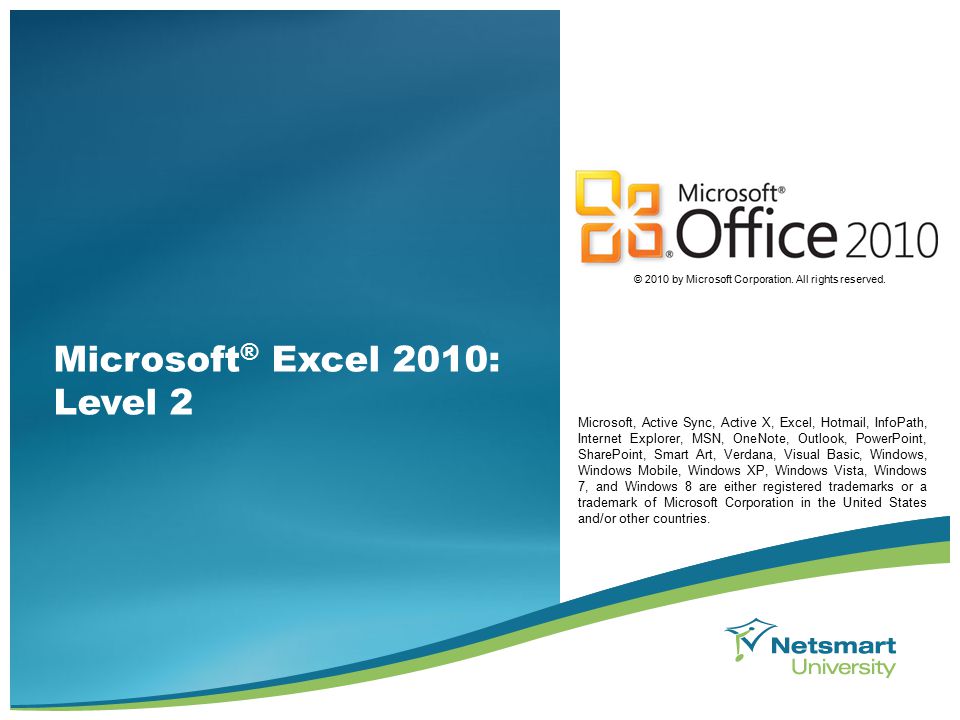 Microsoft® Excel 2010: Level 2

Microsoft® Office 2010

© 2010 by Microsoft Corporation. All rights reserved.

Microsoft, Active Sync, Active X, Excel, Hotmail, InfoPath, Internet Explorer, MSN, OneNote, Outlook, PowerPoint, SharePoint, Smart Art, Verdana, Visual Basic, Windows, Windows Mobile, Windows XP, Windows Vista, Windows 7, and Windows 8 are either registered trademarks or a trademark of Microsoft Corporation in the United States and/or other countries.

Netsmart University